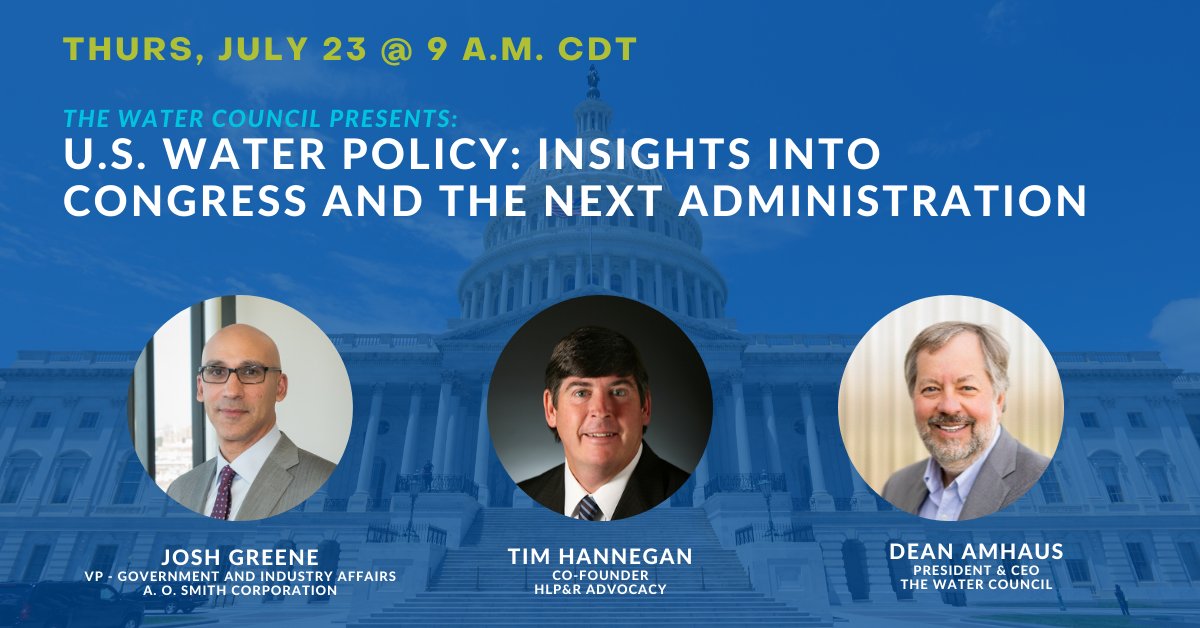 THURS, JULY 23 @ 9 A.M. CDT

THE WATER COUNCIL PRESENTS:
U.S. WATER POLICY: INSIGHTS INTO CONGRESS AND THE NEXT ADMINISTRATION

JOSH GREENE
VP - GOVERNMENT AND INDUSTRY AFFAIRS
A. O. SMITH CORPORATION

TIM HANNEGAN
CO-FOUNDER
HLP&R ADVOCACY

DEAN AMHAUS
PRESIDENT & CEO
THE WATER COUNCIL